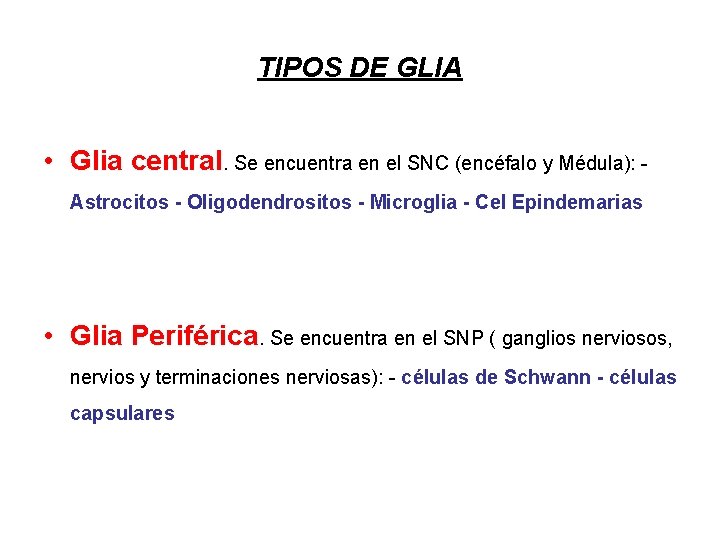 TIPOS DE GLIA

• Glia central. Se encuentra en el SNC (encéfalo y Médula): - Astrocitos - Oligodendrositos - Microglia - Cel Epindemarias

• Glia Periférica. Se encuentra en el SNP ( ganglios nerviosos, nervios y terminaciones nerviosas): - células de Schwann - células capsulares